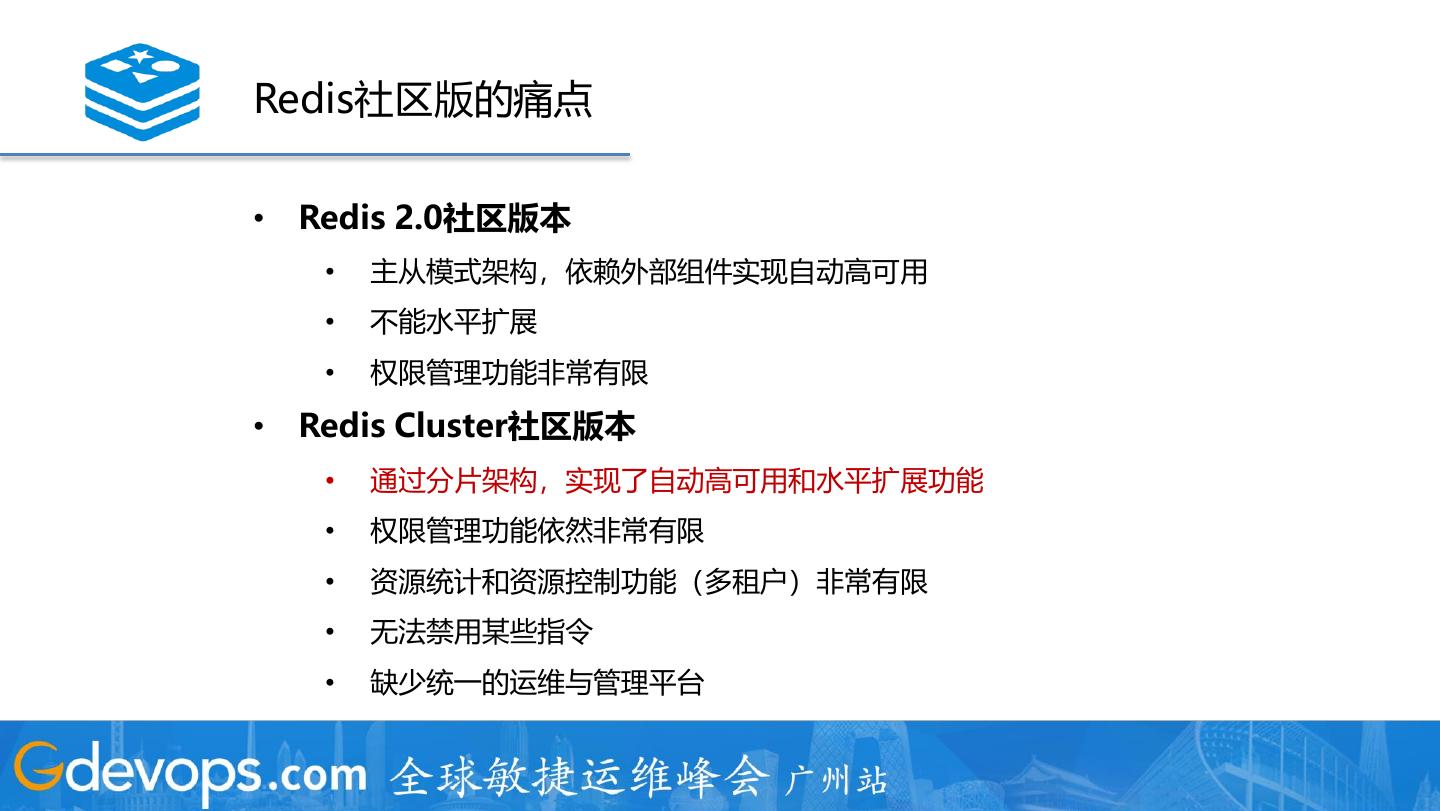 Redis社区版的痛点

• Redis 2.0社区版本
  • 主从模式架构，依赖外部组件实现自动高可用
  • 不能水平扩展
  • 权限管理功能非常有限
• Redis Cluster社区版本
  • 通过分片架构，实现了自动高可用和水平扩展功能
  • 权限管理功能依然非常有限
  • 资源统计和资源控制功能（多租户）非常有限
  • 无法禁用某些指令
  • 缺少统一的运维与管理平台

Gdevops.com 全球敏捷运维峰会 广州站